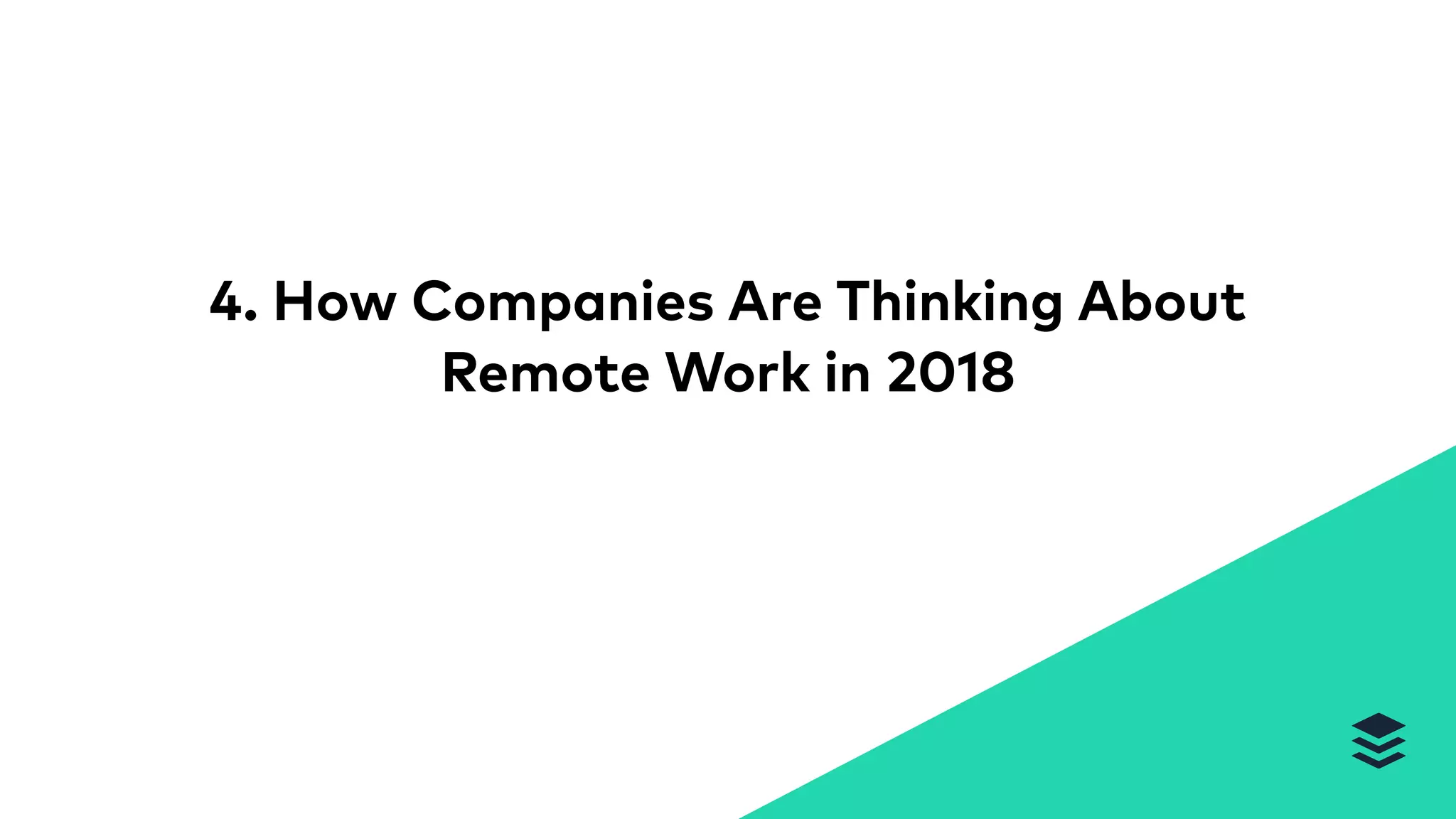 4. How Companies Are Thinking About Remote Work in 2018